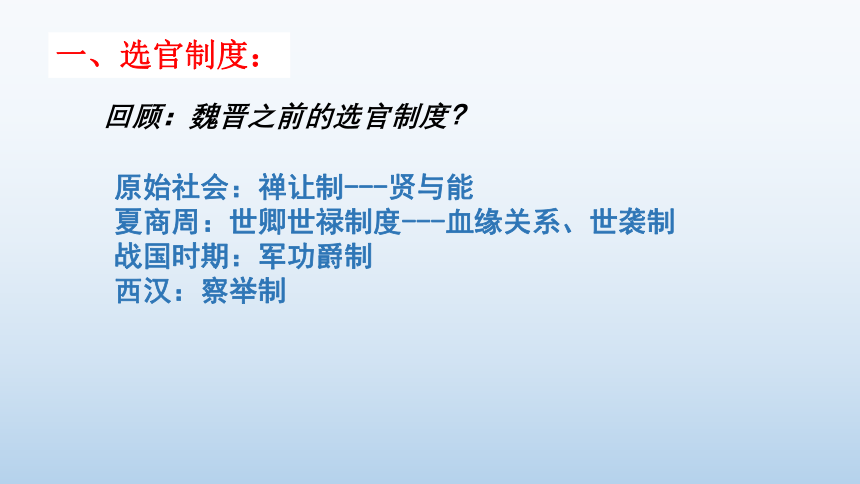 一、选官制度：

回顾：魏晋之前的选官制度？

原始社会：禅让制---贤与能
夏商周：世卿世禄制度---血缘关系、世袭制
战国时期：军功爵制
西汉：察举制